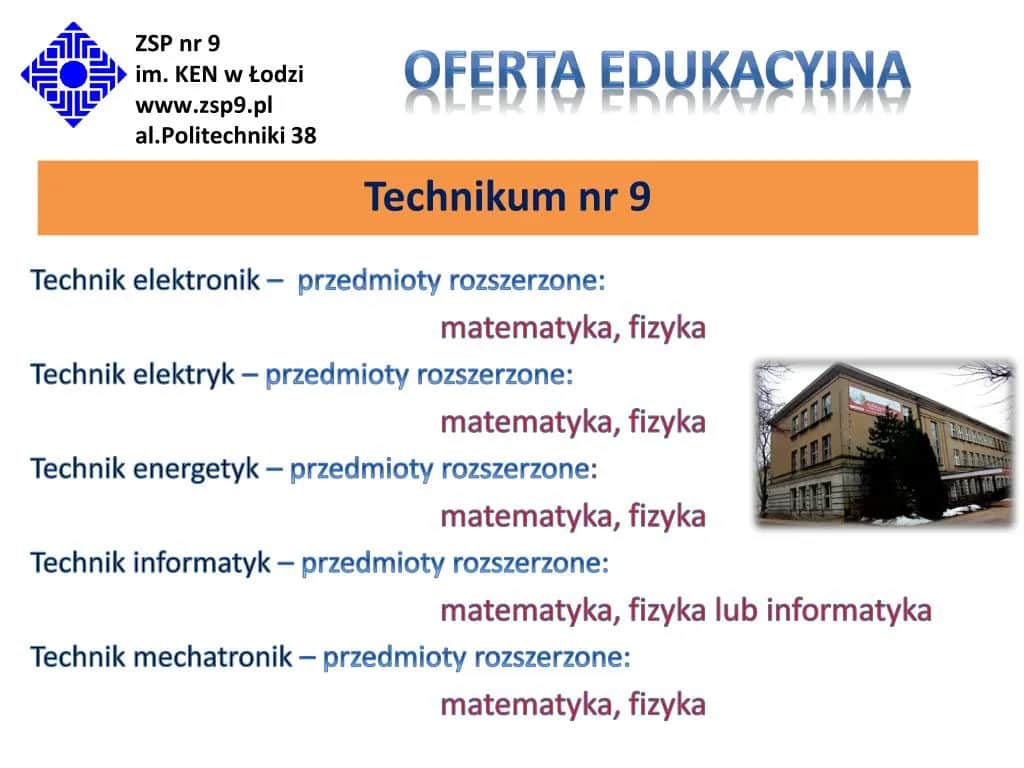 ZSP nr 9
im. KEN w Łodzi
www.zsp9.pl
al.Politechniki 38

OFERTA EDUKACYJNA

Technikum nr 9

Technik elektronik – przedmioty rozszerzone:

matematyka, fizyka

Technik elektryk – przedmioty rozszerzone:

matematyka, fizyka

Technik energetyk – przedmioty rozszerzone:

matematyka, fizyka

Technik informatyk – przedmioty rozszerzone:

matematyka, fizyka lub informatyka

Technik mechatronik – przedmioty rozszerzone:

matematyka, fizyka